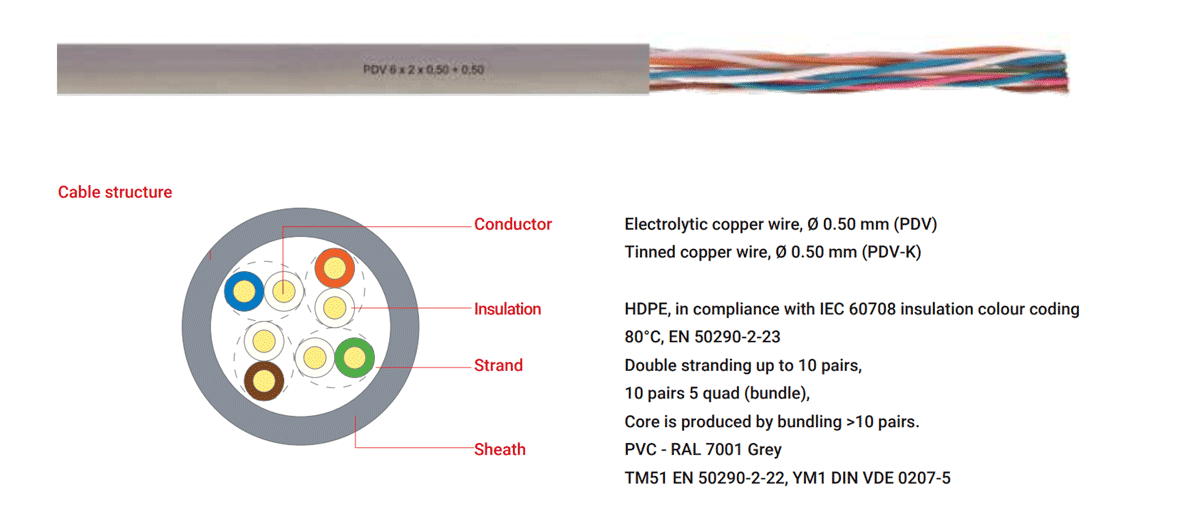 PDV 6 x 2 x 0,50 + 0,50

Cable structure

Conductor

Insulation

Strand

Sheath

Electrolytic copper wire, Ø 0.50 mm (PDV)
Tinned copper wire, Ø 0.50 mm (PDV-K)

HDPE, in compliance with IEC 60708 insulation colour coding
80°C, EN 50290-2-23
Double stranding up to 10 pairs,
10 pairs 5 quad (bundle),
Core is produced by bundling >10 pairs.
PVC - RAL 7001 Grey
TM51 EN 50290-2-22, YM1 DIN VDE 0207-5